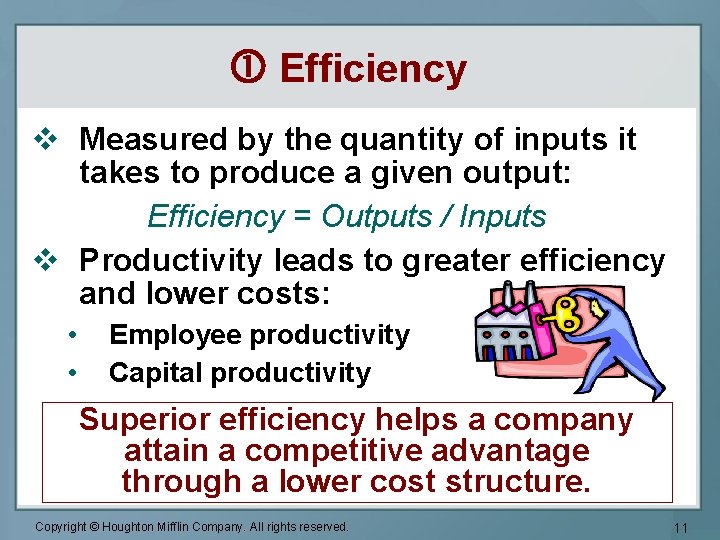 ① Efficiency

❖ Measured by the quantity of inputs it takes to produce a given output:

Efficiency = Outputs / Inputs

❖ Productivity leads to greater efficiency and lower costs:

• Employee productivity
• Capital productivity

Superior efficiency helps a company attain a competitive advantage through a lower cost structure.

Copyright © Houghton Mifflin Company. All rights reserved.

11